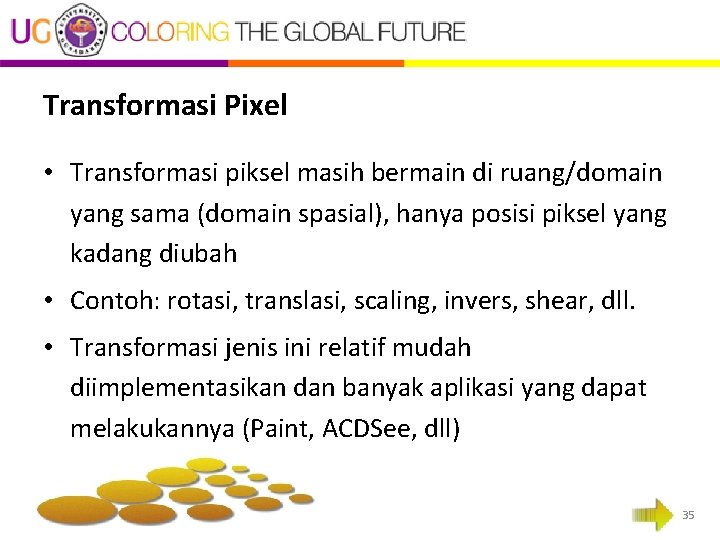 UG COLORING THE GLOBAL FUTURE

Transformasi Pixel

• Transformasi piksel masih bermain di ruang/domain yang sama (domain spasial), hanya posisi piksel yang kadang diubah

• Contoh: rotasi, translasi, scaling, invers, shear, dll.

• Transformasi jenis ini relatif mudah diimplementasikan dan banyak aplikasi yang dapat melakukannya (Paint, ACDSee, dll)

35